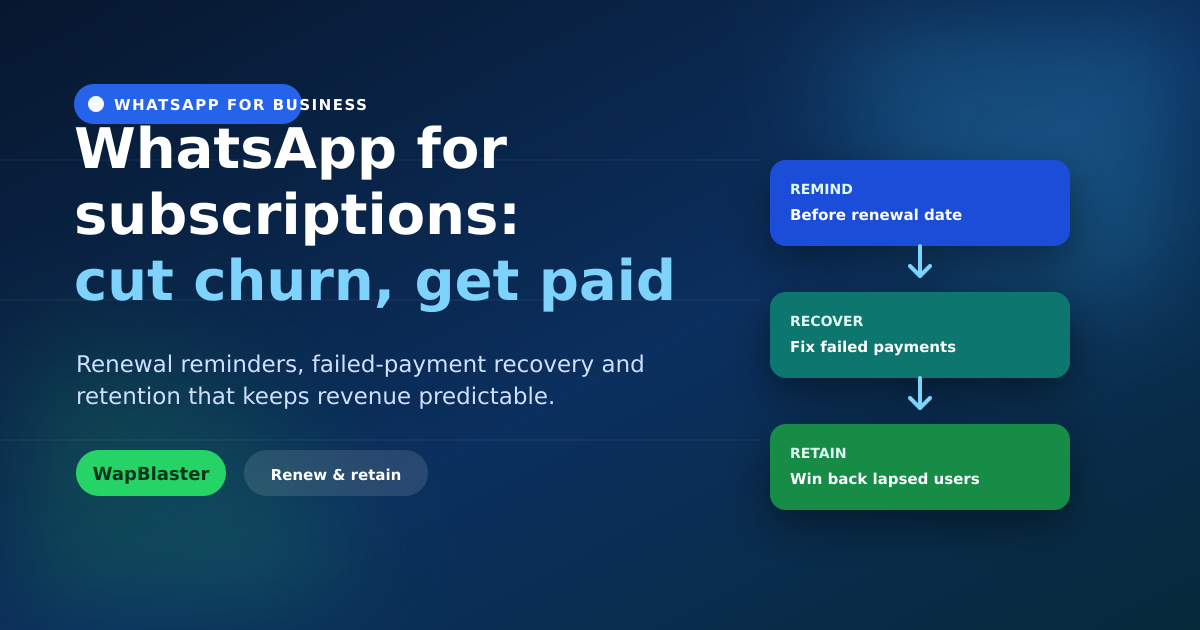 WHATSAPP FOR BUSINESS

WhatsApp for subscriptions:
cut churn, get paid

Renewal reminders, failed-payment recovery and retention that keeps revenue predictable.

WapBlaster

Renew & retain

REMIND
Before renewal date

RECOVER
Fix failed payments

RETAIN
Win back lapsed users